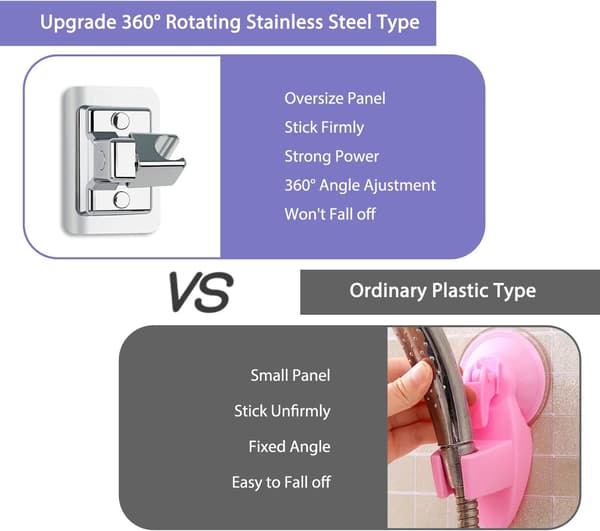 Upgrade 360° Rotating Stainless Steel Type

Oversize Panel
Stick Firmly
Strong Power
360° Angle Ajustment
Won't Fall off

VS

Ordinary Plastic Type

Small Panel
Stick Unfirmly
Fixed Angle
Easy to Fall off